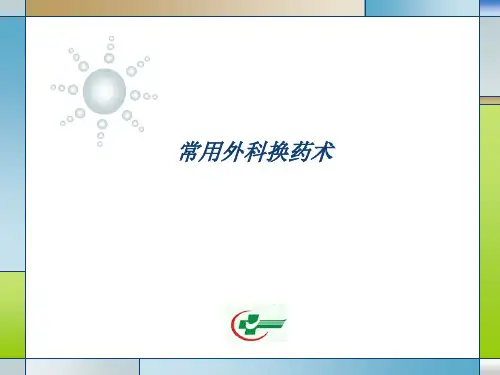 常用外科换药术